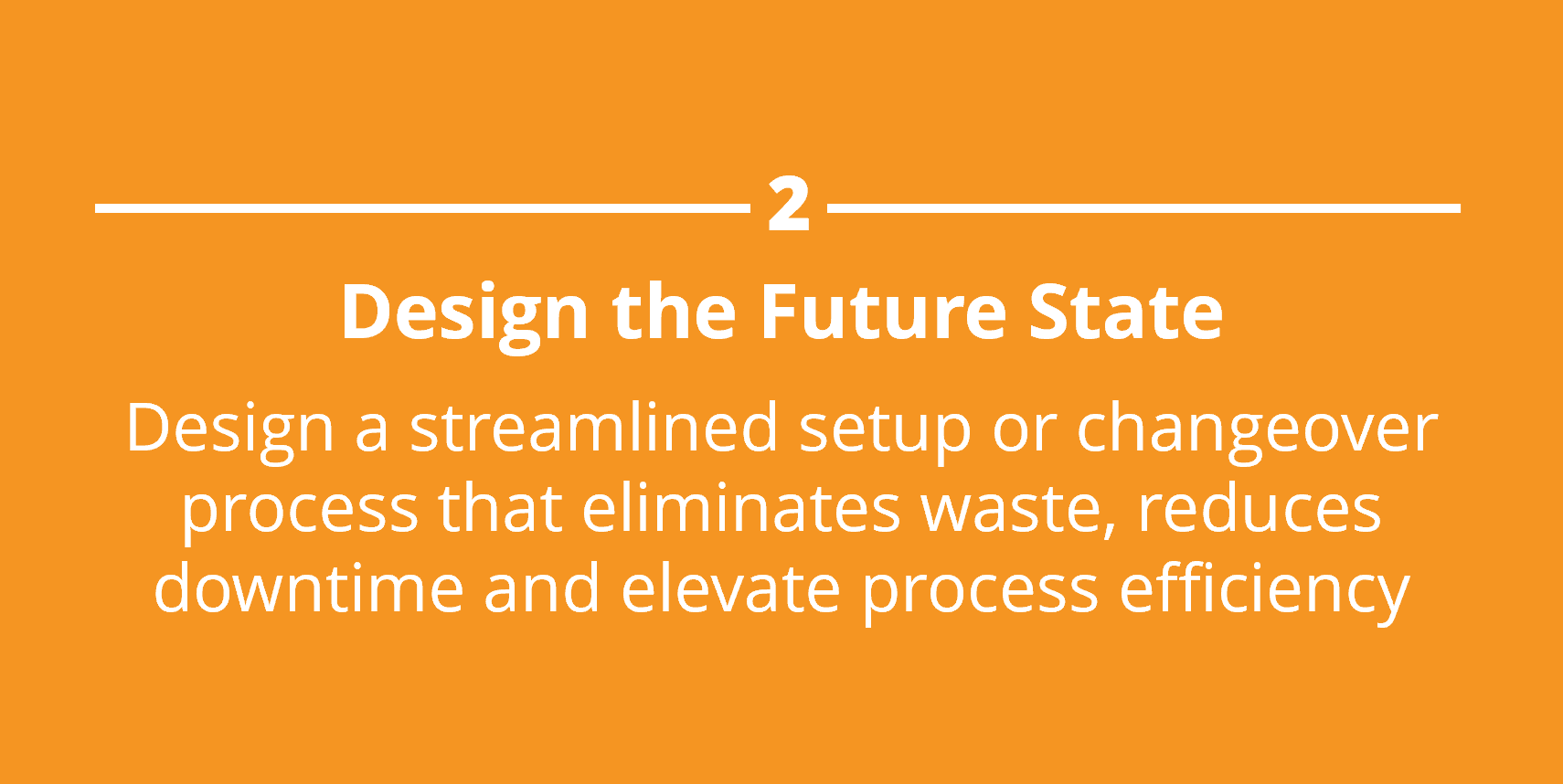 2

Design the Future State

Design a streamlined setup or changeover process that eliminates waste, reduces downtime and elevate process efficiency